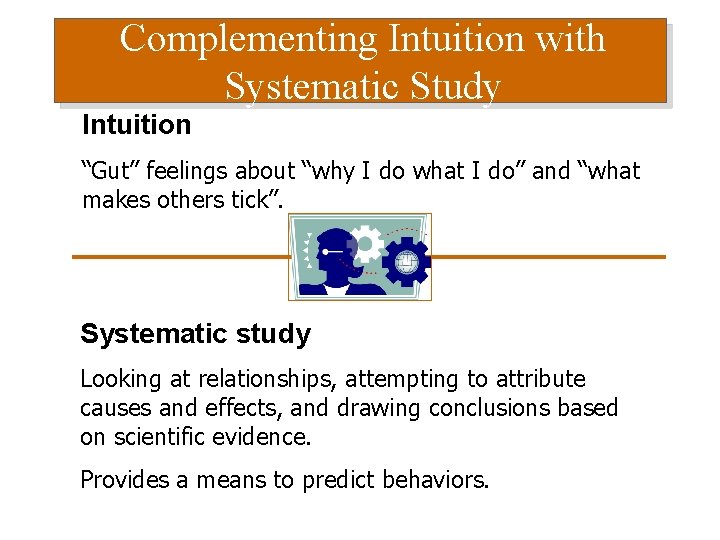 Complementing Intuition with Systematic Study

Intuition

“Gut” feelings about “why I do what I do” and “what makes others tick”.

Systematic study

Looking at relationships, attempting to attribute causes and effects, and drawing conclusions based on scientific evidence.

Provides a means to predict behaviors.